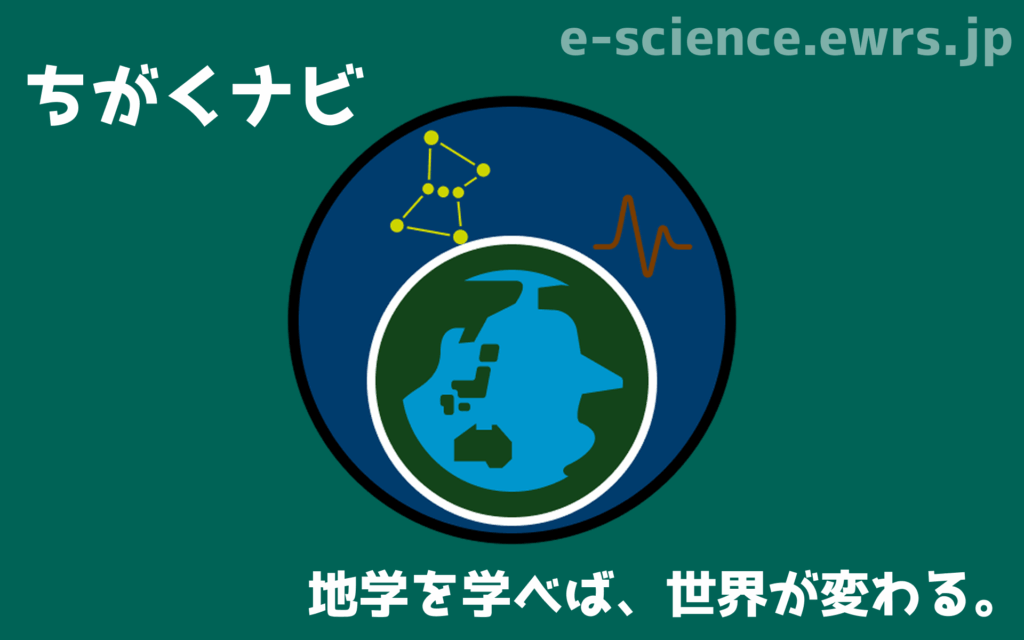 e-science.ewrs.jp

ちがくナビ

地学を学べば、世界が変わる。